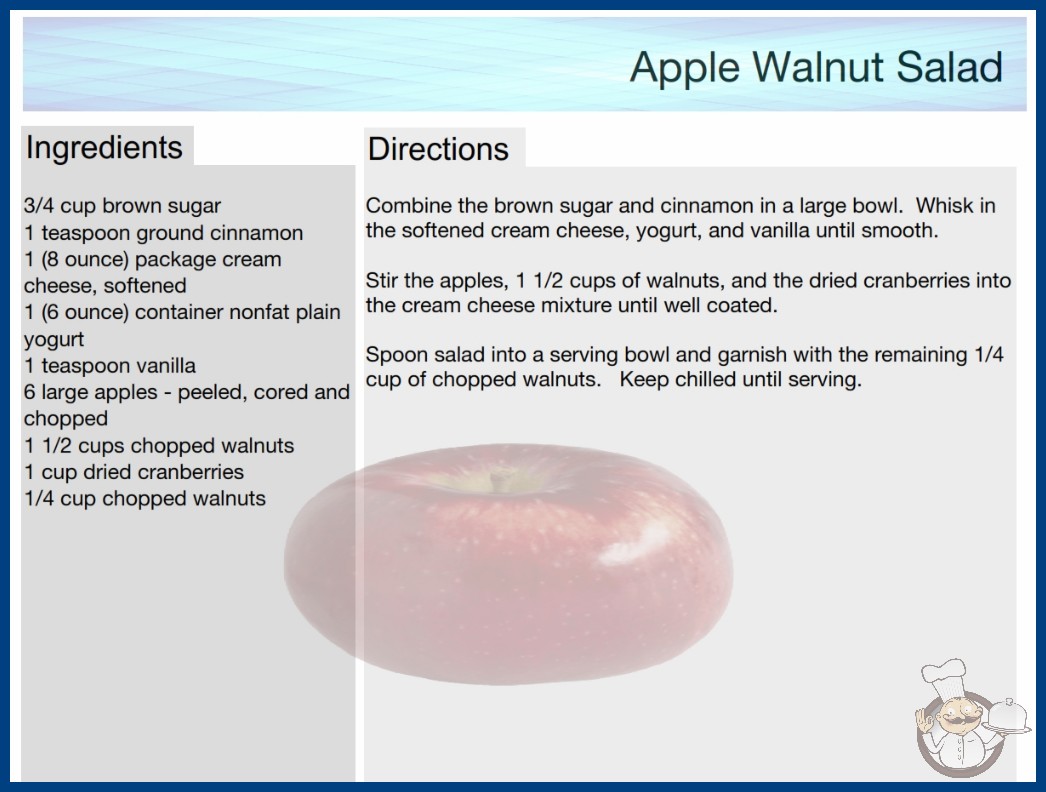 Apple Walnut Salad

Ingredients

3/4 cup brown sugar
1 teaspoon ground cinnamon
1 (8 ounce) package cream cheese, softened
1 (6 ounce) container nonfat plain yogurt
1 teaspoon vanilla
6 large apples - peeled, cored and chopped
1 1/2 cups chopped walnuts
1 cup dried cranberries
1/4 cup chopped walnuts

Directions

Combine the brown sugar and cinnamon in a large bowl. Whisk in the softened cream cheese, yogurt, and vanilla until smooth.

Stir the apples, 1 1/2 cups of walnuts, and the dried cranberries into the cream cheese mixture until well coated.

Spoon salad into a serving bowl and garnish with the remaining 1/4 cup of chopped walnuts. Keep chilled until serving.